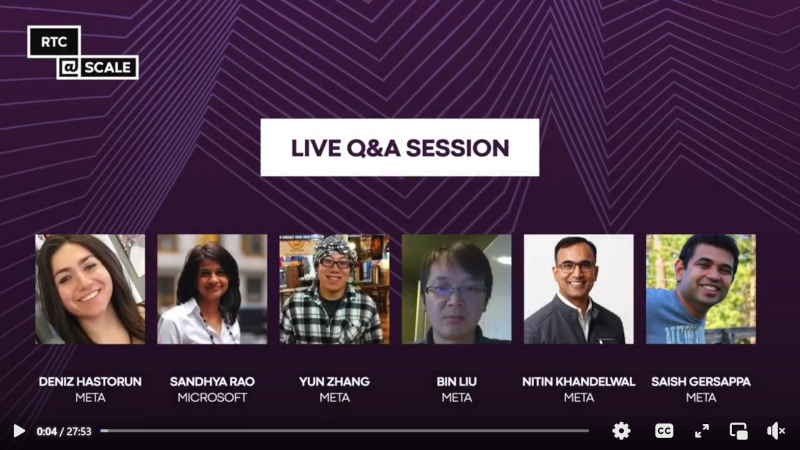 RTC
@ SCALE

LIVE Q&A SESSION

DENIZ HASTORUN
META

SANDHYA RAO
MICROSOFT

YUN ZHANG
META

BIN LIU
META

NITIN KHANDELWAL
META

SAISH GERSAPPA
META

0:04 / 27:53

CC